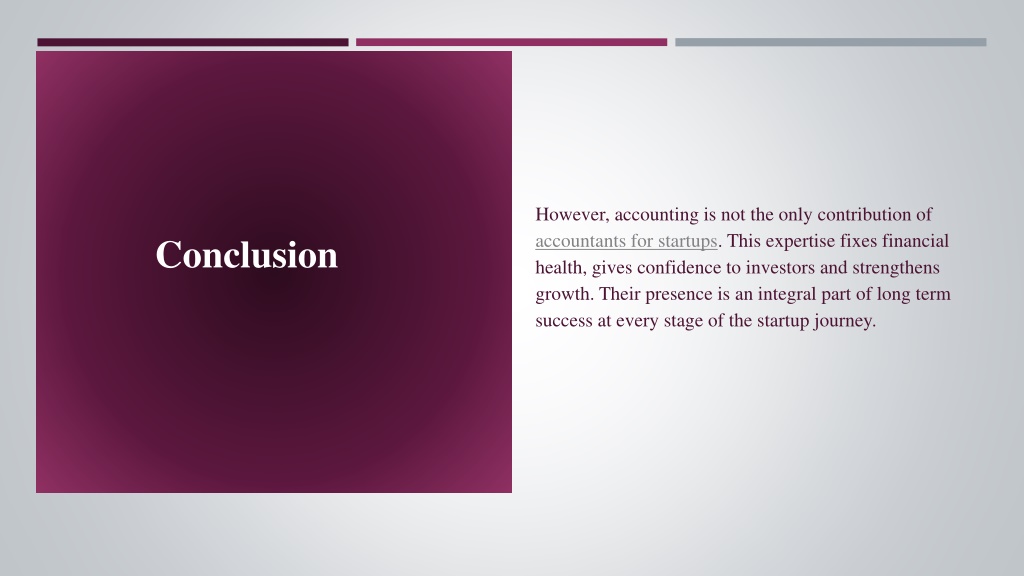 Conclusion

However, accounting is not the only contribution of accountants for startups. This expertise fixes financial health, gives confidence to investors and strengthens growth. Their presence is an integral part of long term success at every stage of the startup journey.